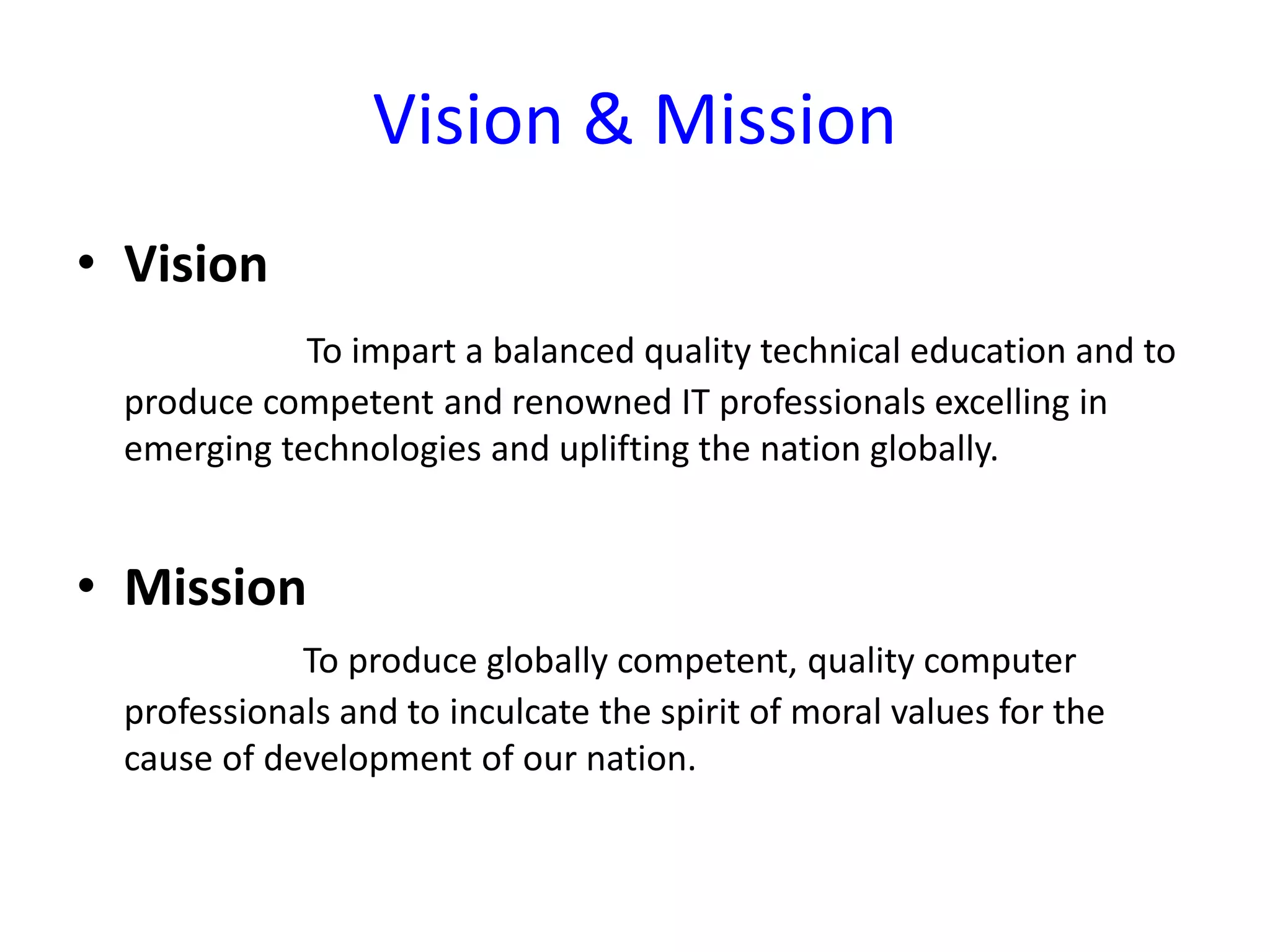 Vision & Mission

• Vision

To impart a balanced quality technical education and to produce competent and renowned IT professionals excelling in emerging technologies and uplifting the nation globally.

• Mission

To produce globally competent, quality computer professionals and to inculcate the spirit of moral values for the cause of development of our nation.